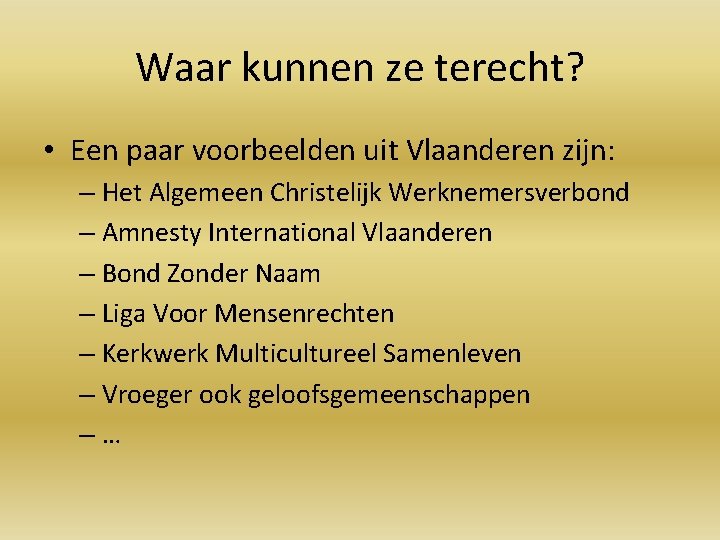 Waar kunnen ze terecht?

• Een paar voorbeelden uit Vlaanderen zijn:
– Het Algemeen Christelijk Werknemersverbond
– Amnesty International Vlaanderen
– Bond Zonder Naam
– Liga Voor Mensenrechten
– Kerkwerk Multicultureel Samenleven
– Vroeger ook geloofsgemeenschappen
– …